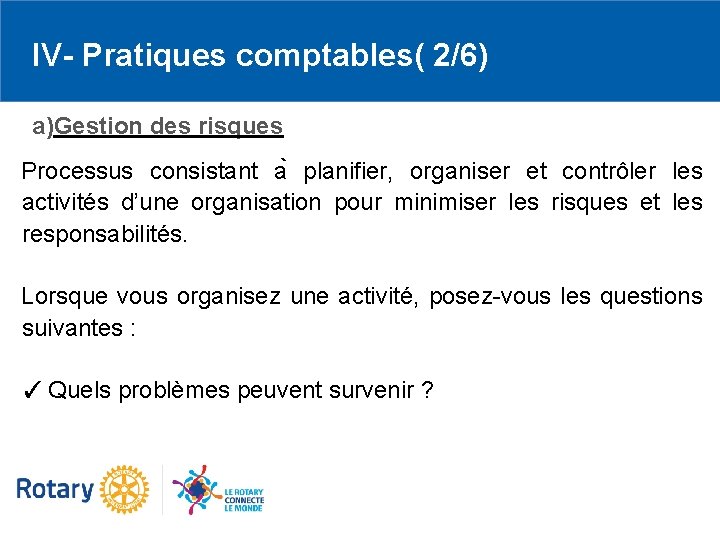 IV- Pratiques comptables( 2/6)

a)Gestion des risques

Processus consistant à planifier, organiser et contrôler les activités d'une organisation pour minimiser les risques et les responsabilités.

Lorsque vous organisez une activité, posez-vous les questions suivantes :

✓ Quels problèmes peuvent survenir ?

Rotary

LE ROTARY CONNECTE LE MONDE